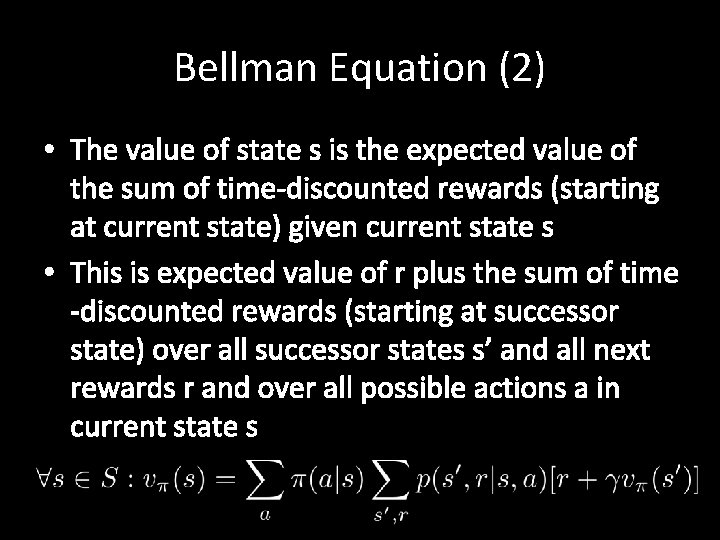 Bellman Equation (2)

• The value of state s is the expected value of the sum of time-discounted rewards (starting at current state) given current state s

• This is expected value of r plus the sum of time -discounted rewards (starting at successor state) over all successor states s’ and all next rewards r and over all possible actions a in current state s

$\forall s \in S : v_\pi(s) = \sum_{a} \pi(a|s) \sum_{s',r} p(s', r|s, a)[r + \gamma v_\pi(s')]$